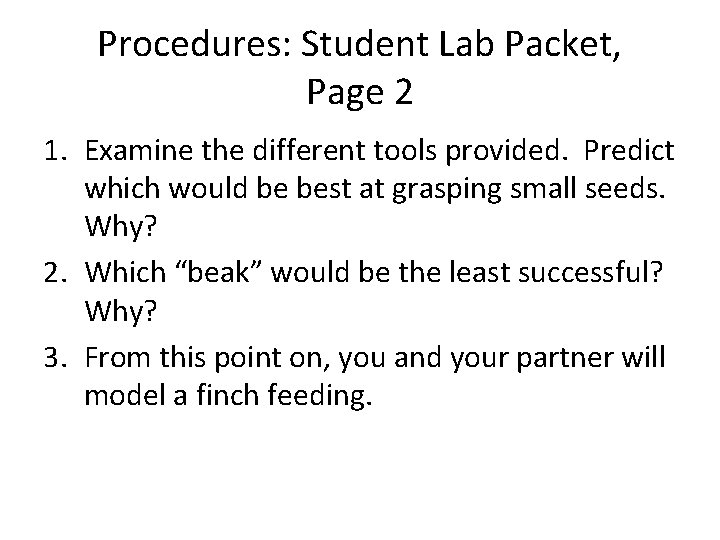 Procedures: Student Lab Packet, Page 2

1. Examine the different tools provided. Predict which would be best at grasping small seeds. Why?
2. Which “beak” would be the least successful? Why?
3. From this point on, you and your partner will model a finch feeding.